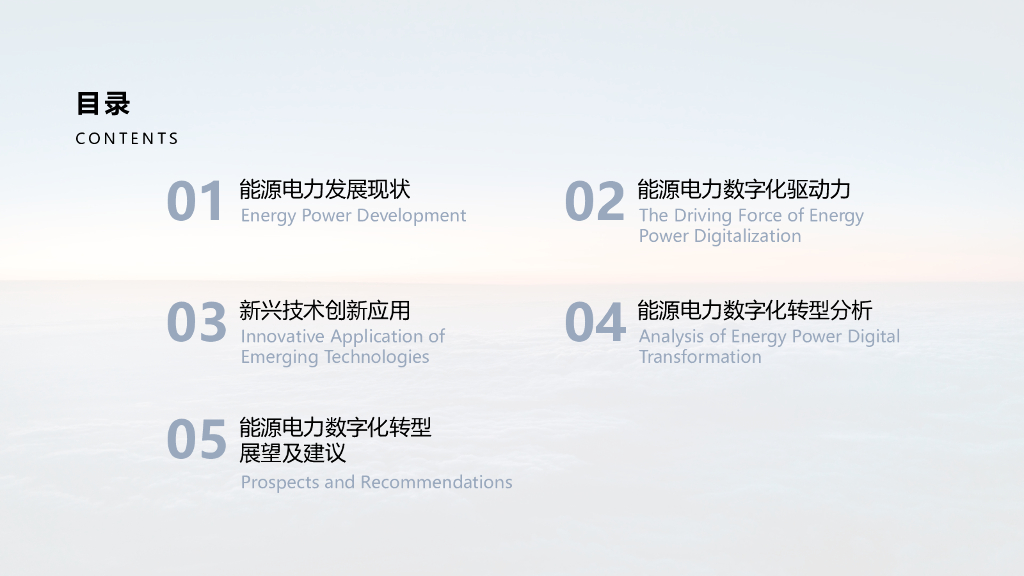 目录
CONTENTS

01 能源电力发展现状
Energy Power Development

02 能源电力数字化驱动力
The Driving Force of Energy Power Digitalization

03 新兴技术创新应用
Innovative Application of Emerging Technologies

04 能源电力数字化转型分析
Analysis of Energy Power Digital Transformation

05 能源电力数字化转型展望及建议
Prospects and Recommendations